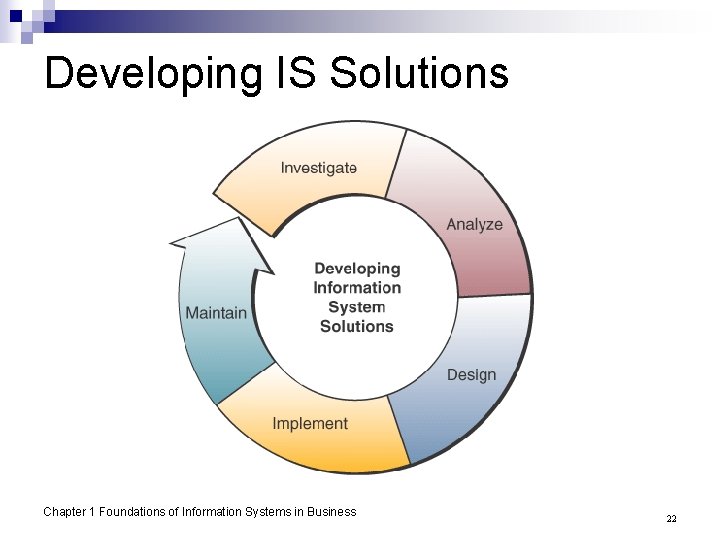 Developing IS Solutions

Investigate

Analyze

Design

Implement

Maintain

Developing Information System Solutions

Chapter 1 Foundations of Information Systems in Business

22